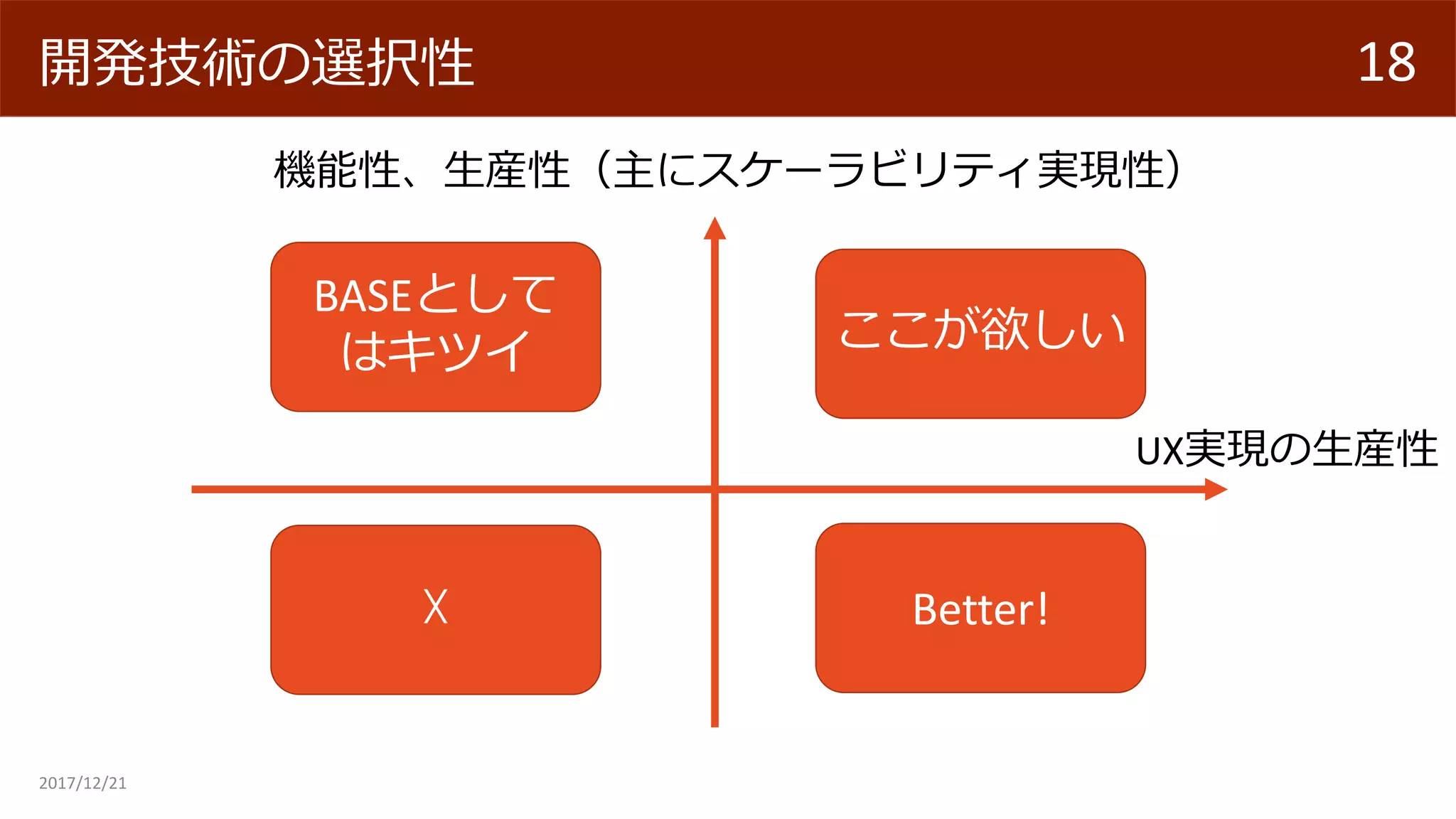 開発技術の選択性

18

機能性、生産性（主にスケーラビリティ実現性）

BASEとしてはキツイ

ここが欲しい

UX実現の生産性

X

Better!

2017/12/21